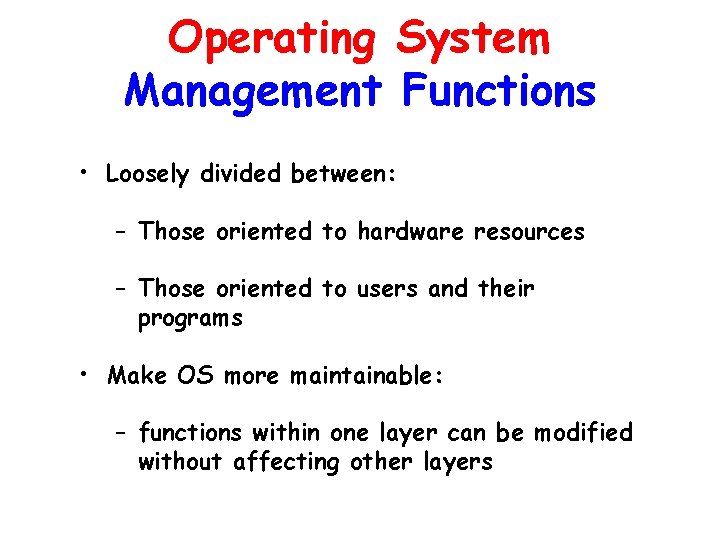 Operating System
Management Functions

• Loosely divided between:

– Those oriented to hardware resources

– Those oriented to users and their programs

• Make OS more maintainable:

– functions within one layer can be modified without affecting other layers